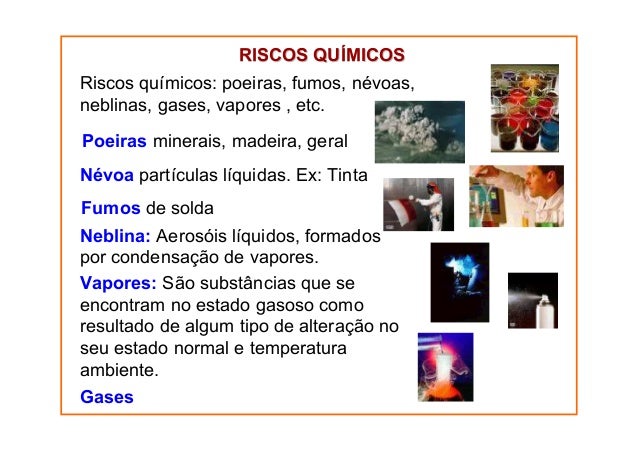 RISCOS QUÍMICOS

Riscos químicos: poeiras, fumos, névoas, neblinas, gases, vapores , etc.

Poeiras minerais, madeira, geral

Névoa partículas líquidas. Ex: Tinta

Fumos de solda

Neblina: Aerosóis líquidos, formados por condensação de vapores.

Vapores: São substâncias que se encontram no estado gasoso como resultado de algum tipo de alteração no seu estado normal e temperatura ambiente.

Gases